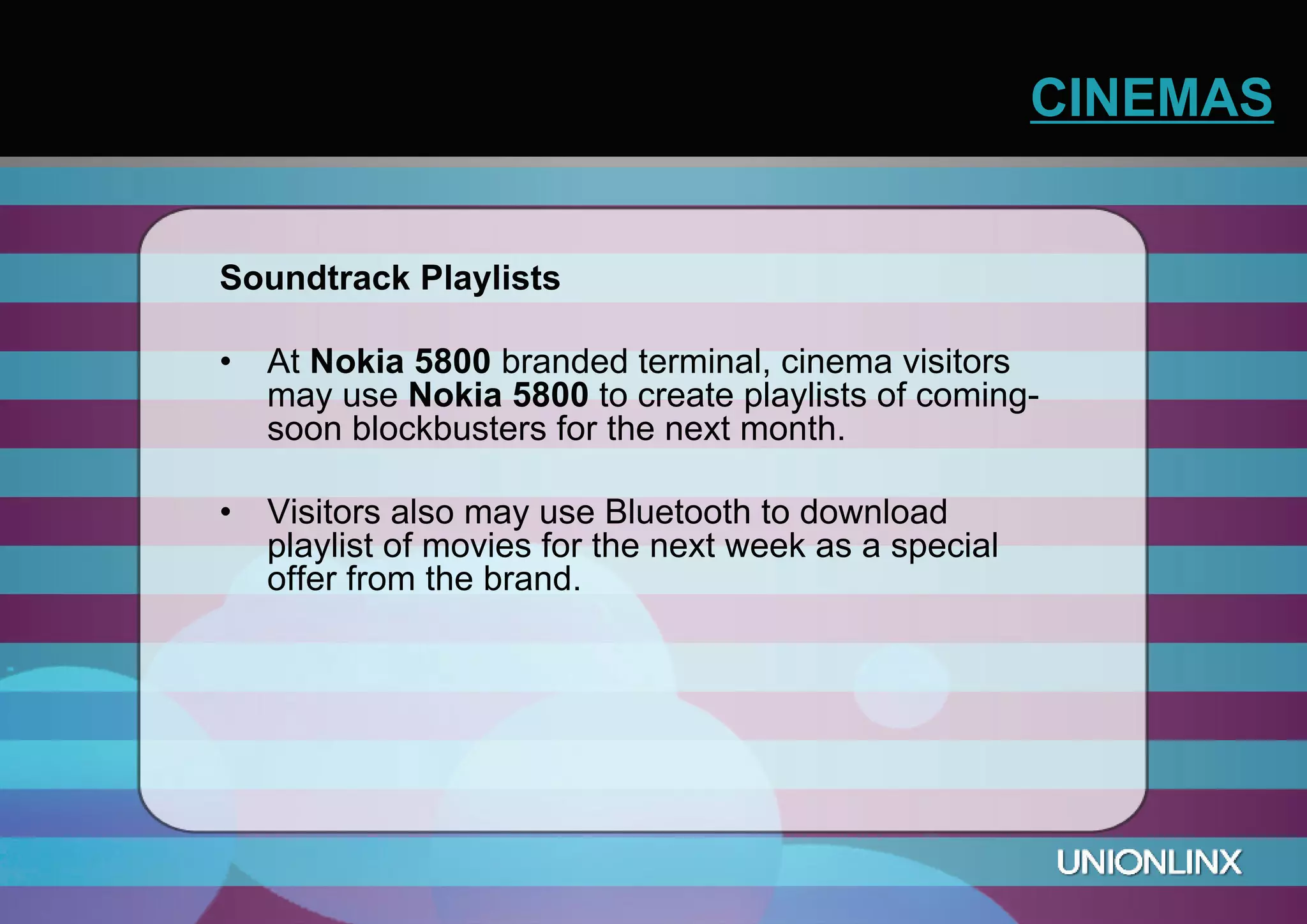 CINEMAS

Soundtrack Playlists

• At Nokia 5800 branded terminal, cinema visitors may use Nokia 5800 to create playlists of coming-soon blockbusters for the next month.

• Visitors also may use Bluetooth to download playlist of movies for the next week as a special offer from the brand.

UNIONLINX